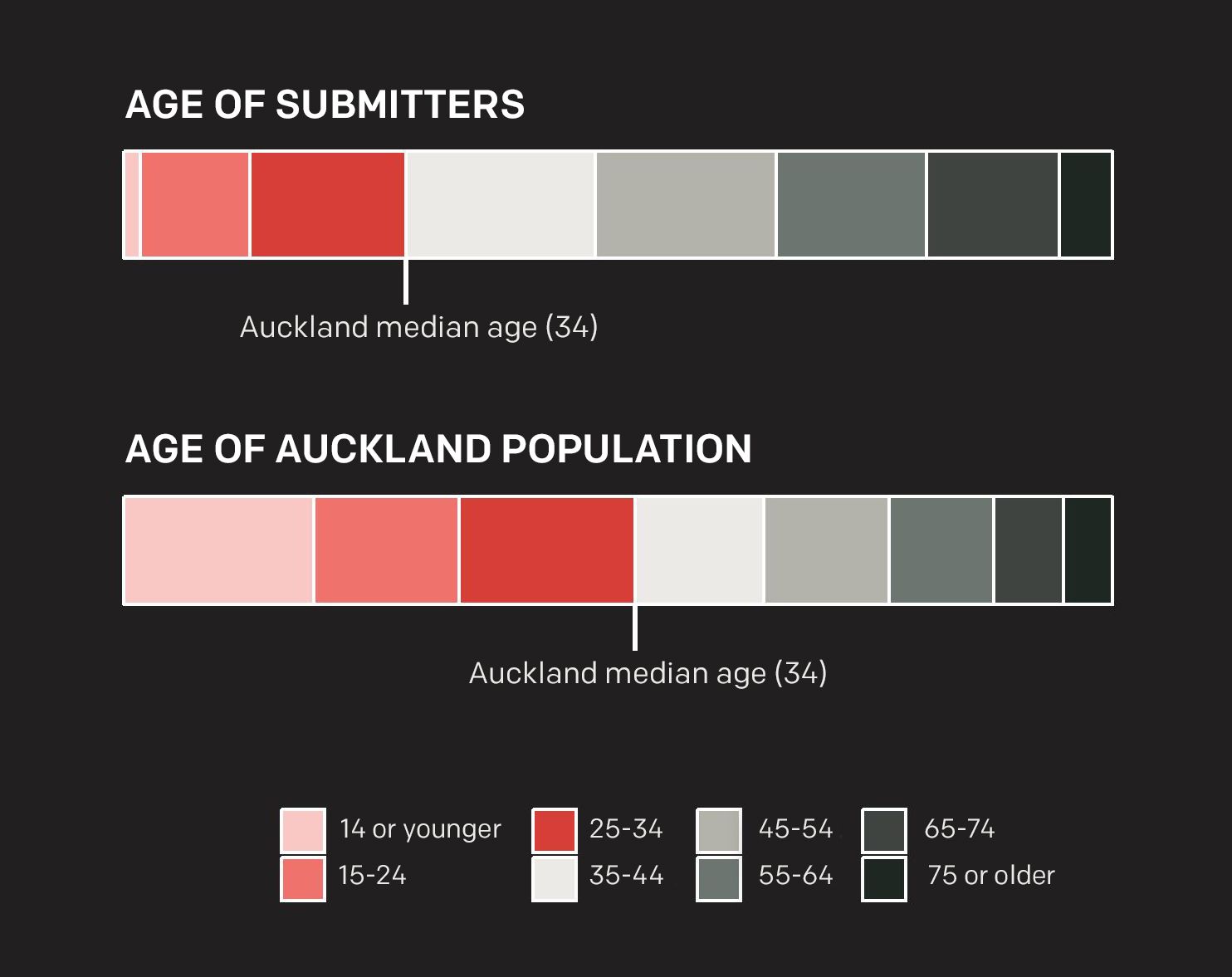 AGE OF SUBMITTERS

Auckland median age (34)

AGE OF AUCKLAND POPULATION

Auckland median age (34)

14 or younger
15-24
25-34
35-44
45-54
55-64
65-74
75 or older